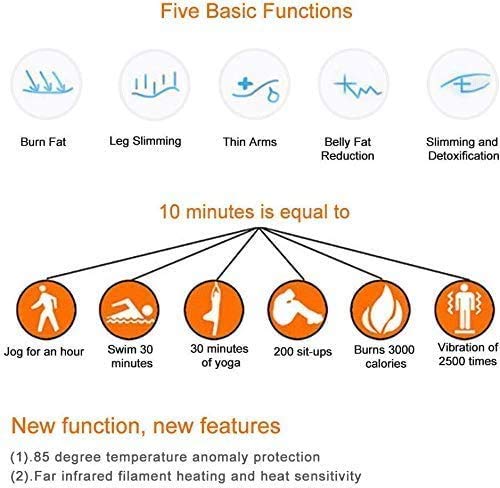 Five Basic Functions

Burn Fat

Leg Slimming

Thin Arms

Belly Fat Reduction

Slimming and Detoxification

10 minutes is equal to

Jog for an hour

Swim 30 minutes

30 minutes of yoga

200 sit-ups

Burns 3000 calories

Vibration of 2500 times

New function, new features

(1).85 degree temperature anomaly protection

(2).Far infrared filament heating and heat sensitivity